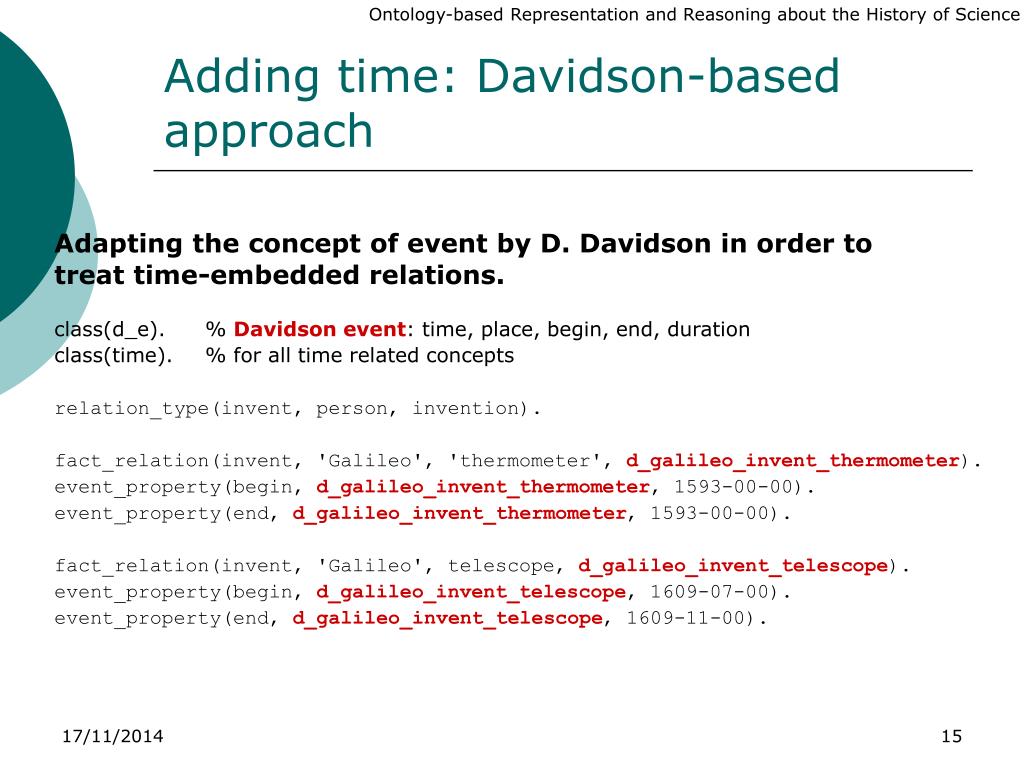 Ontology-based Representation and Reasoning about the History of Science

Adding time: Davidson-based approach

Adapting the concept of event by D. Davidson in order to treat time-embedded relations.

class(d_e). % Davidson event: time, place, begin, end, duration
class(time). % for all time related concepts

relation_type(invent, person, invention).

fact_relation(invent, 'Galileo', 'thermometer', d_galileo_invent_thermometer).
event_property(begin, d_galileo_invent_thermometer, 1593-00-00).
event_property(end, d_galileo_invent_thermometer, 1593-00-00).

fact_relation(invent, 'Galileo', telescope, d_galileo_invent_telescope).
event_property(begin, d_galileo_invent_telescope, 1609-07-00).
event_property(end, d_galileo_invent_telescope, 1609-11-00).

17/11/2014

15